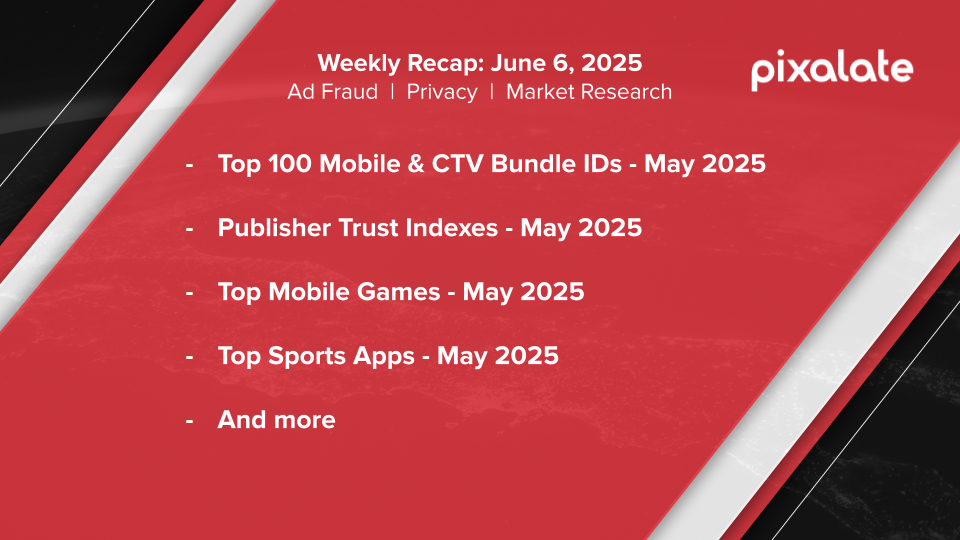 Weekly Recap: June 6, 2025
Ad Fraud | Privacy | Market Research

pixalate

- Top 100 Mobile & CTV Bundle IDs - May 2025

- Publisher Trust Indexes - May 2025

- Top Mobile Games - May 2025

- Top Sports Apps - May 2025

- And more